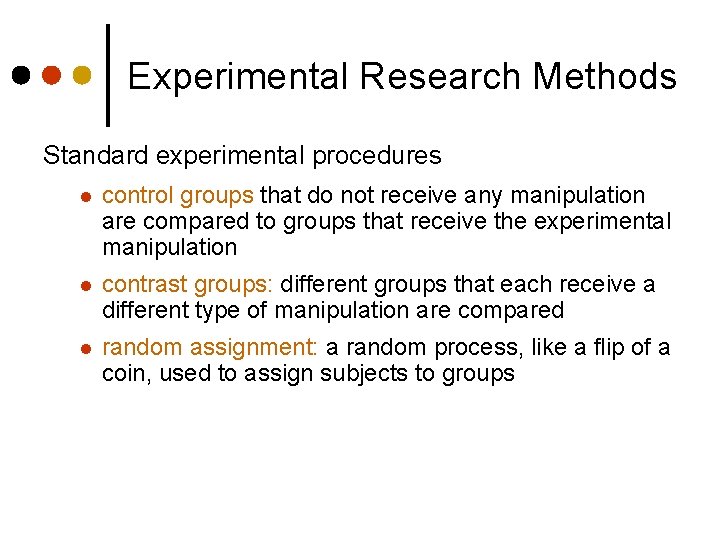 Experimental Research Methods

Standard experimental procedures

- control groups that do not receive any manipulation are compared to groups that receive the experimental manipulation
- contrast groups: different groups that each receive a different type of manipulation are compared
- random assignment: a random process, like a flip of a coin, used to assign subjects to groups